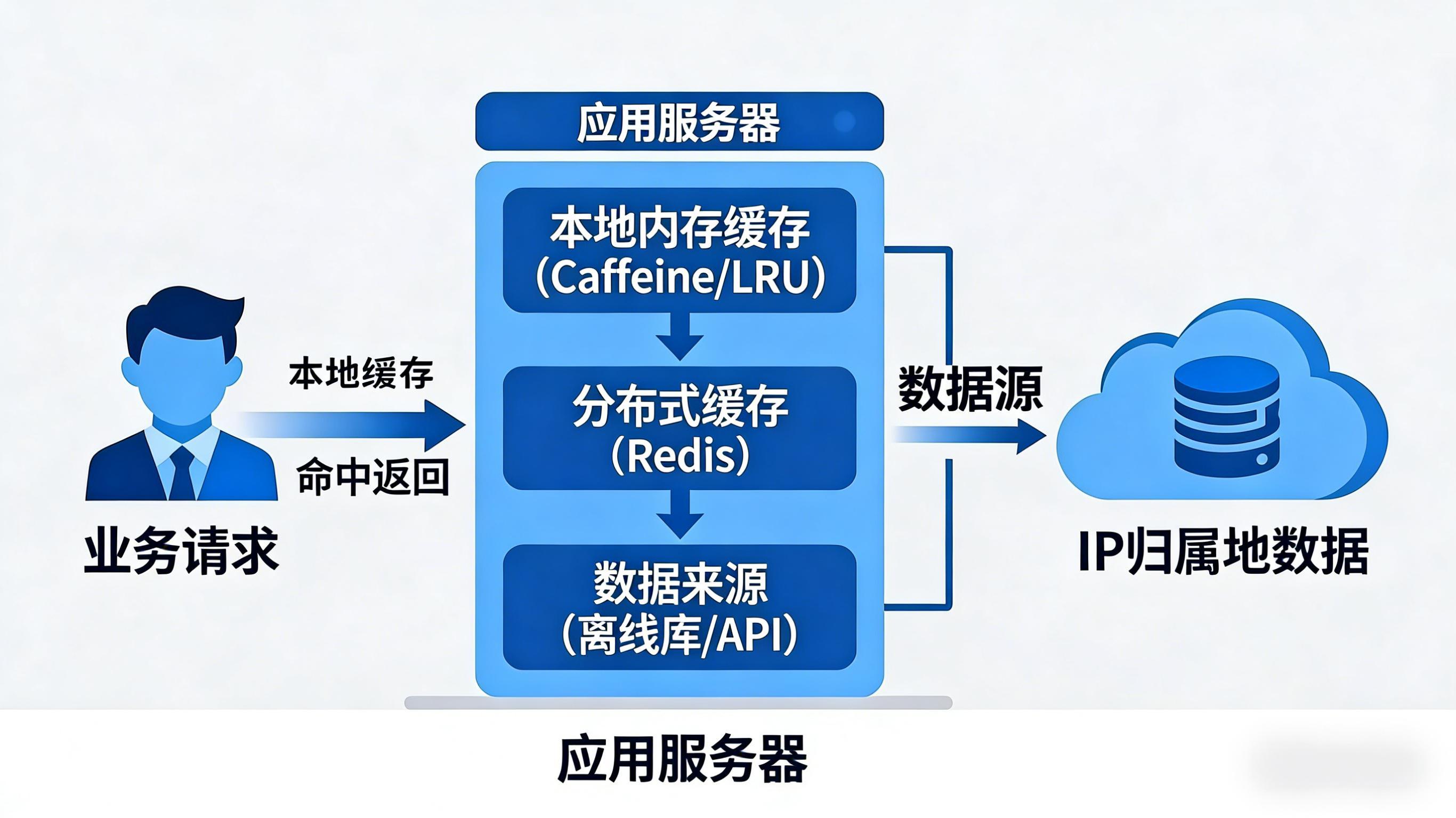 应用服务器

本地内存缓存
(Caffeine/LRU)

分布式缓存
(Redis)

数据来源
(离线库/API)

本地缓存

命中返回

业务请求

数据源

IP归属地数据

应用服务器